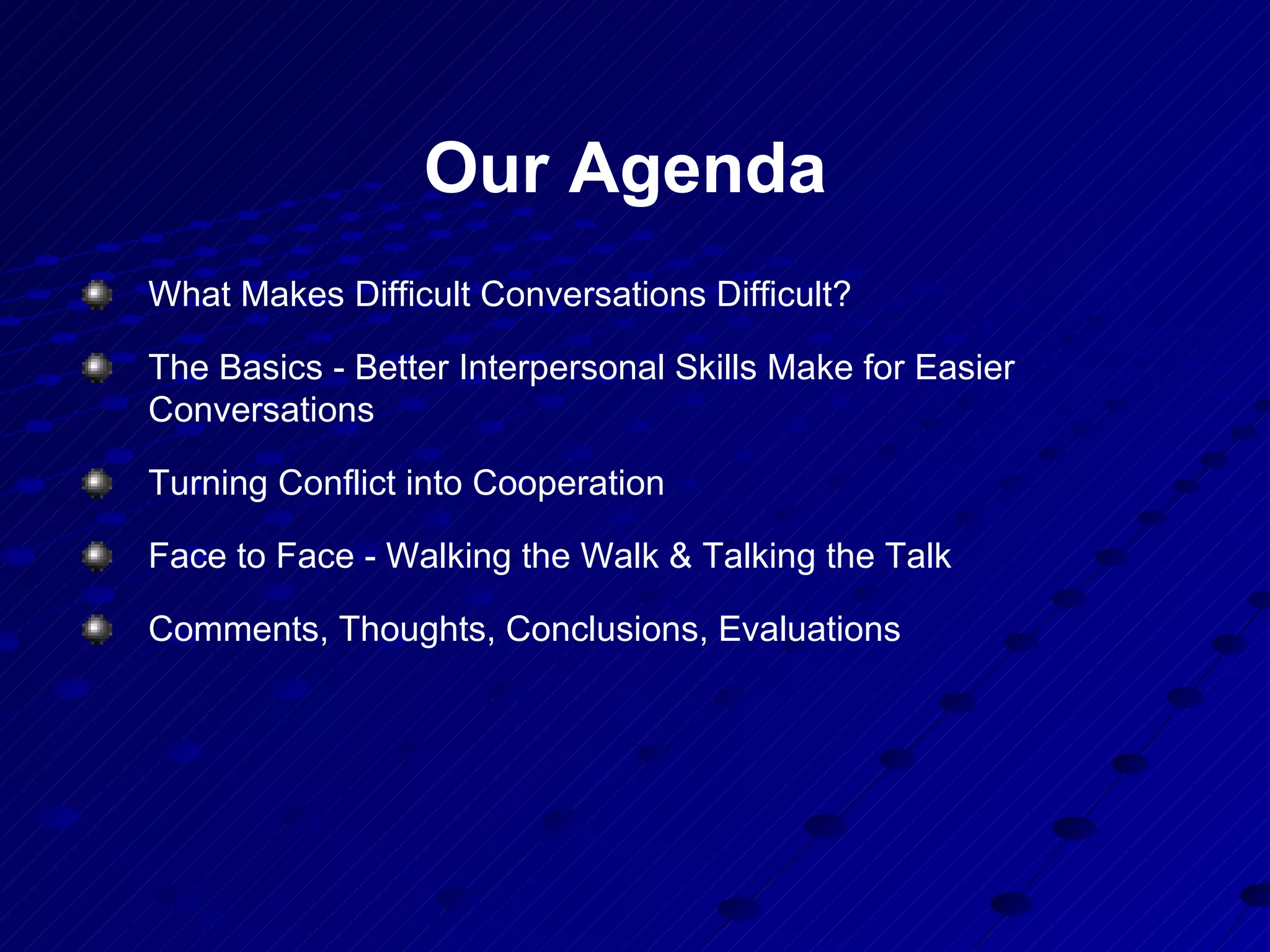 Our Agenda

What Makes Difficult Conversations Difficult?

The Basics - Better Interpersonal Skills Make for Easier Conversations

Turning Conflict into Cooperation

Face to Face - Walking the Walk & Talking the Talk

Comments, Thoughts, Conclusions, Evaluations